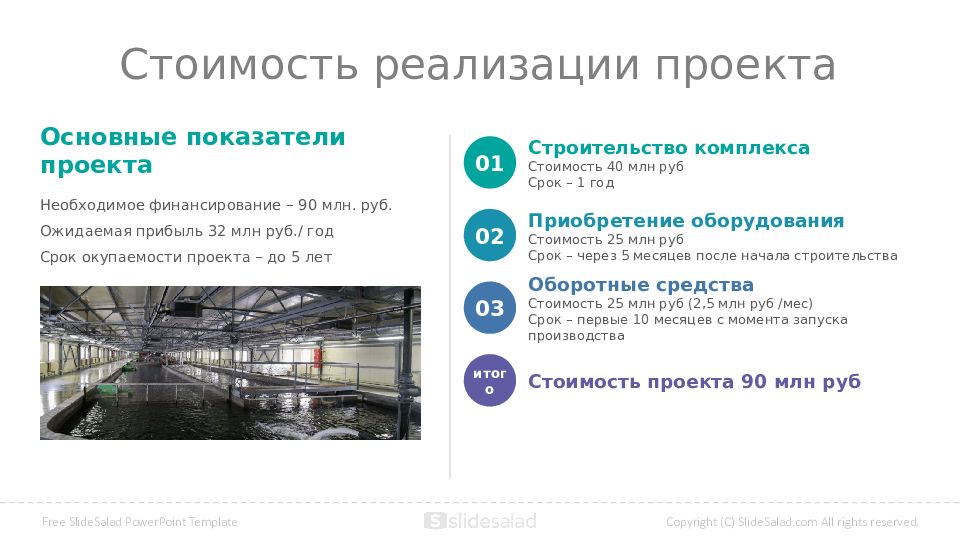 Стоимость реализации проекта

Основные показатели проекта

Необходимое финансирование – 90 млн. руб.

Ожидаемая прибыль 32 млн руб./ год

Срок окупаемости проекта – до 5 лет

01

Строительство комплекса
Стоимость 40 млн руб
Срок – 1 год

02

Приобретение оборудования
Стоимость 25 млн руб
Срок – через 5 месяцев после начала строительства

03

Оборотные средства
Стоимость 25 млн руб (2,5 млн руб /мес)
Срок – первые 10 месяцев с момента запуска производства

итого

Стоимость проекта 90 млн руб

Free SlideSalad PowerPoint Template

slidesalad

Copyright (C) SlideSalad.com All rights reserved.